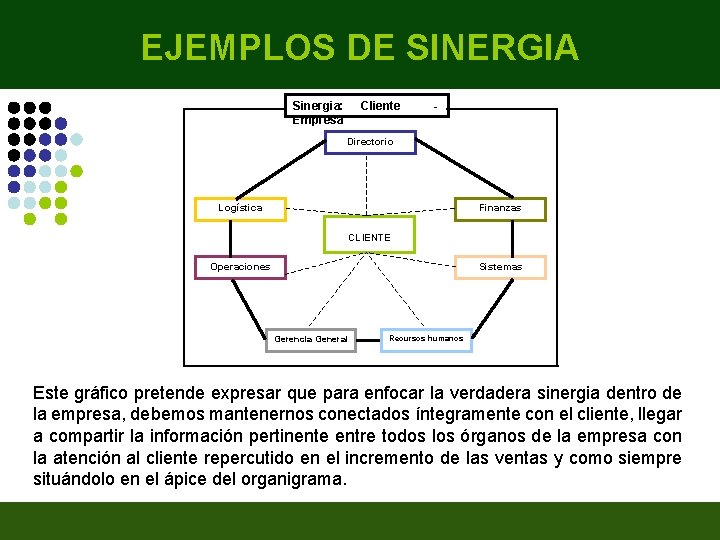 EJEMPLOS DE SINERGIA

Sinergia: Cliente - Empresa

Directorio

Logística

Finanzas

CLIENTE

Operaciones

Sistemas

Gerencia General

Recursos humanos

Este gráfico pretende expresar que para enfocar la verdadera sinergia dentro de la empresa, debemos mantenernos conectados íntegramente con el cliente, llegar a compartir la información pertinente entre todos los órganos de la empresa con la atención al cliente repercutido en el incremento de las ventas y como siempre situándolo en el ápice del organigrama.